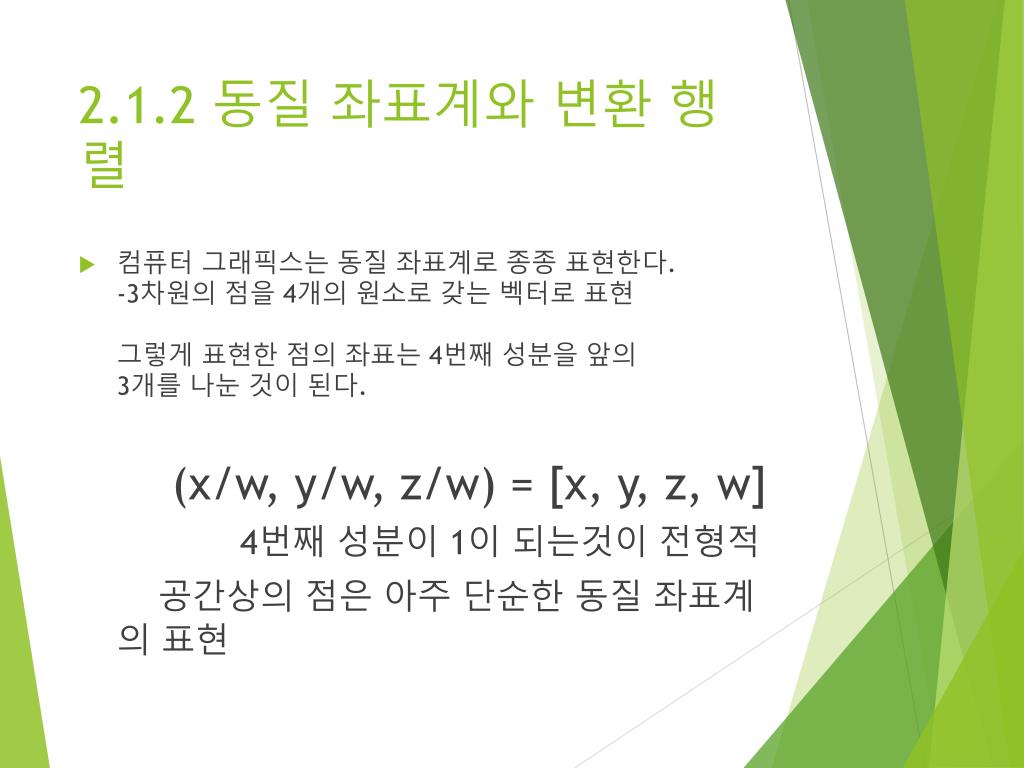 2.1.2 동질 좌표계와 변환 행렬

컴퓨터 그래픽스는 동질 좌표계로 종종 표현한다.
-3차원의 점을 4개의 원소로 갖는 벡터로 표현

그렇게 표현한 점의 좌표는 4번째 성분을 앞의 3개를 나눈 것이 된다.

(x/w, y/w, z/w) = [x, y, z, w]
4번째 성분이 1이 되는것이 전형적
공간상의 점은 아주 단순한 동질 좌표계의 표현